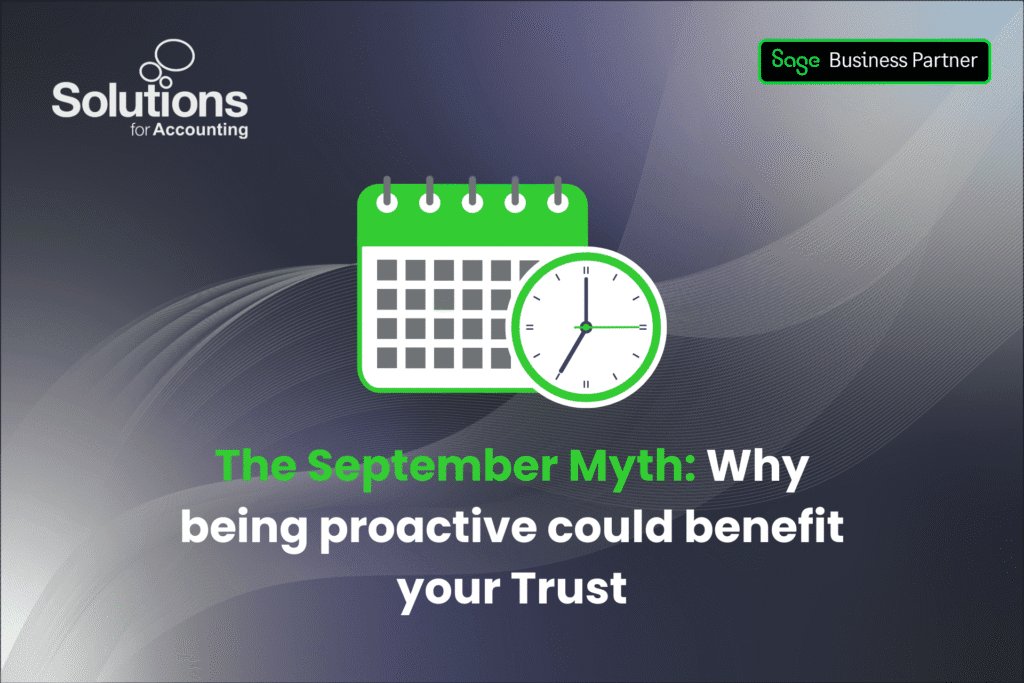 Solutions for Accounting

Sage Business Partner

The September Myth: Why being proactive could benefit your Trust